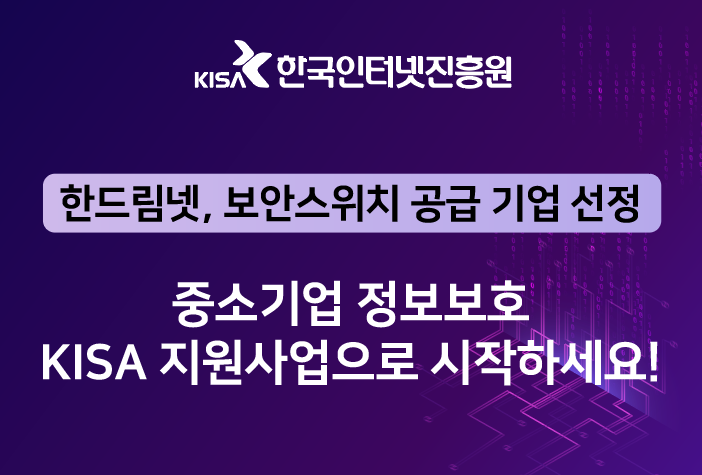 KISA 한국인터넷진흥원

한드림넷, 보안스위치 공급 기업 선정

중소기업 정보보호
KISA 지원사업으로 시작하세요!